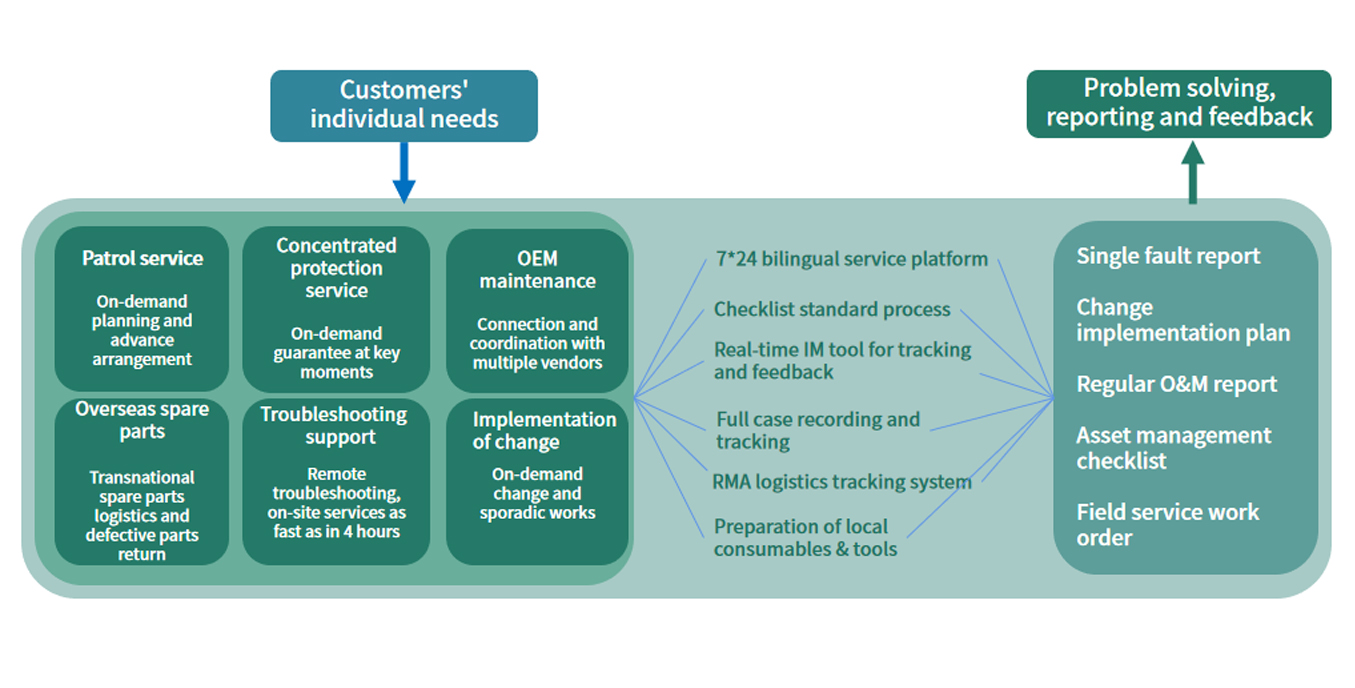 Customers' individual needs

Problem solving, reporting and feedback

Patrol service

On-demand planning and advance arrangement

Concentrated protection service

On-demand guarantee at key moments

OEM maintenance

Connection and coordination with multiple vendors

Overseas spare parts

Transnational spare parts logistics and defective parts return

Troubleshooting support

Remote troubleshooting, on-site services as fast as in 4 hours

Implementation of change

On-demand change and sporadic works

7*24 bilingual service platform

Checklist standard process

Real-time IM tool for tracking and feedback

Full case recording and tracking

RMA logistics tracking system

Preparation of local consumables & tools

Single fault report

Change implementation plan

Regular O&M report

Asset management checklist

Field service work order